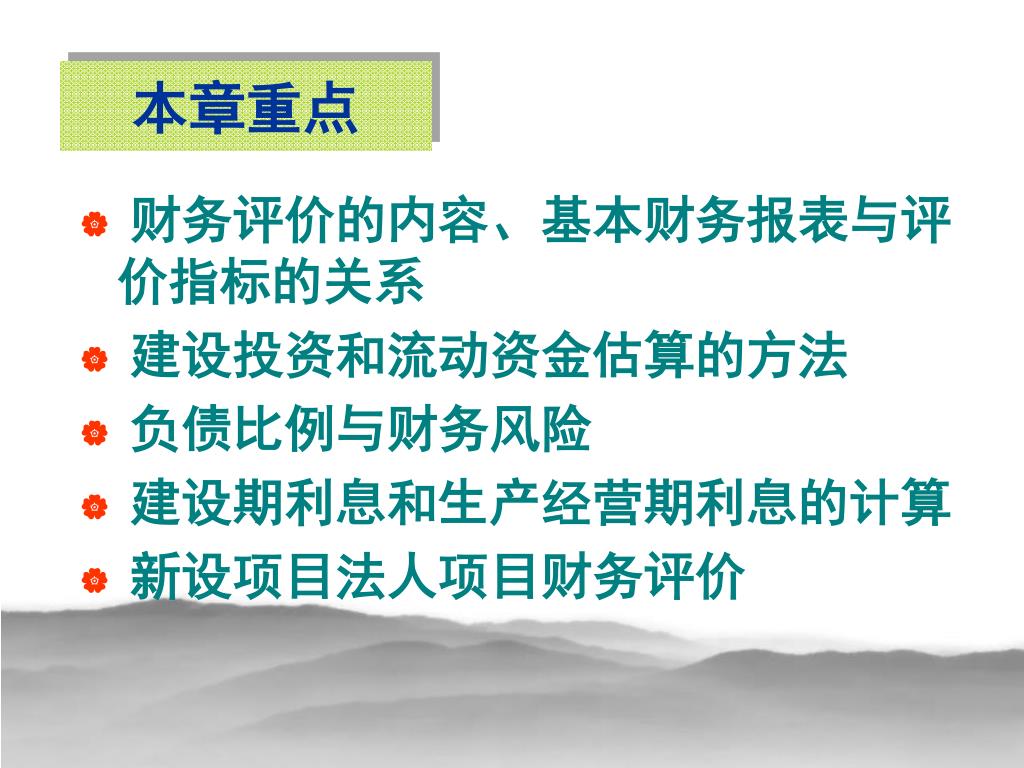 本章重点

财务评价的内容、基本财务报表与评价指标的关系

建设投资和流动资金估算的方法

负债比例与财务风险

建设期利息和生产经营期利息的计算

新设项目法人项目财务评价